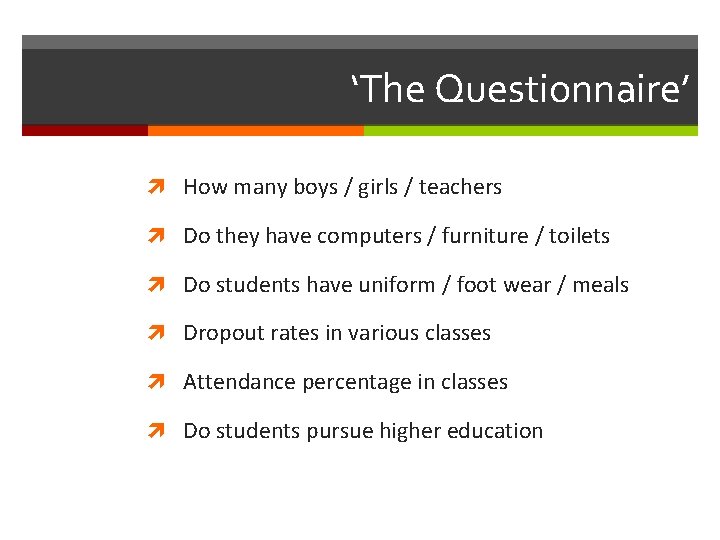 ‘The Questionnaire’

How many boys / girls / teachers

Do they have computers / furniture / toilets

Do students have uniform / foot wear / meals

Dropout rates in various classes

Attendance percentage in classes

Do students pursue higher education